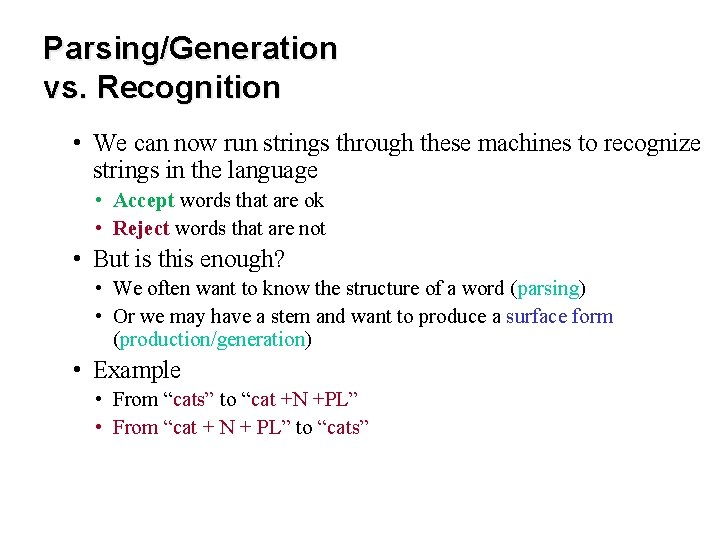 Parsing/Generation vs. Recognition

• We can now run strings through these machines to recognize strings in the language
  • Accept words that are ok
  • Reject words that are not
• But is this enough?
  • We often want to know the structure of a word (parsing)
  • Or we may have a stem and want to produce a surface form (production/generation)
• Example
  • From “cats” to “cat +N +PL”
  • From “cat + N + PL” to “cats”